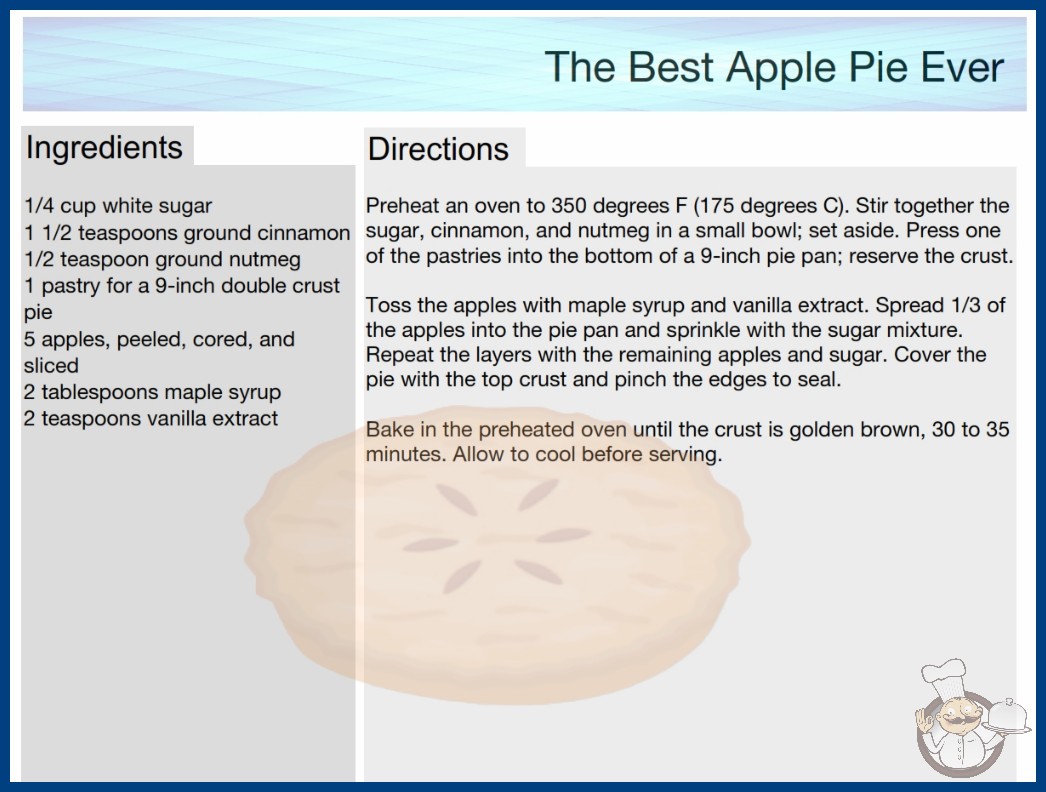 The Best Apple Pie Ever

Ingredients

1/4 cup white sugar
1 1/2 teaspoons ground cinnamon
1/2 teaspoon ground nutmeg
1 pastry for a 9-inch double crust pie
5 apples, peeled, cored, and sliced
2 tablespoons maple syrup
2 teaspoons vanilla extract

Directions

Preheat an oven to 350 degrees F (175 degrees C). Stir together the sugar, cinnamon, and nutmeg in a small bowl; set aside. Press one of the pastries into the bottom of a 9-inch pie pan; reserve the crust.

Toss the apples with maple syrup and vanilla extract. Spread 1/3 of the apples into the pie pan and sprinkle with the sugar mixture. Repeat the layers with the remaining apples and sugar. Cover the pie with the top crust and pinch the edges to seal.

Bake in the preheated oven until the crust is golden brown, 30 to 35 minutes. Allow to cool before serving.